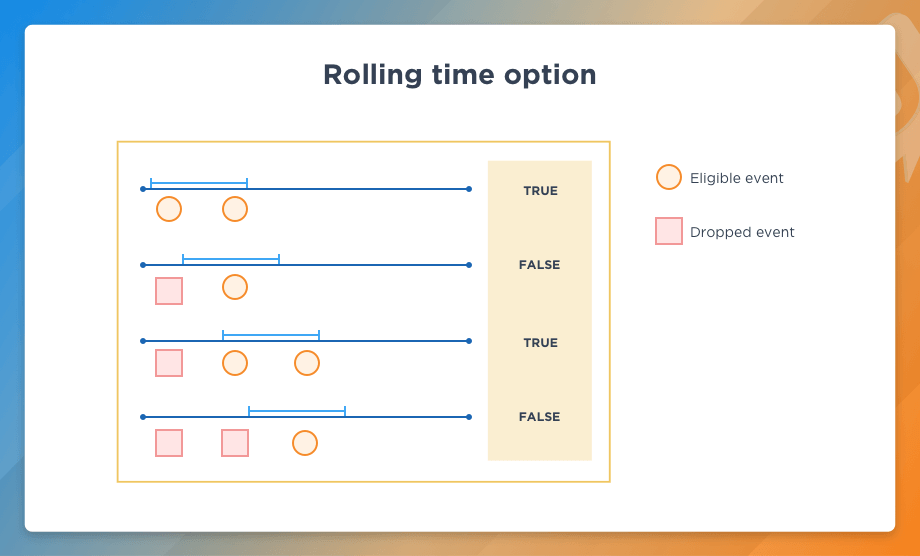 Rolling time option

TRUE

FALSE

TRUE

FALSE

Eligible event

Dropped event